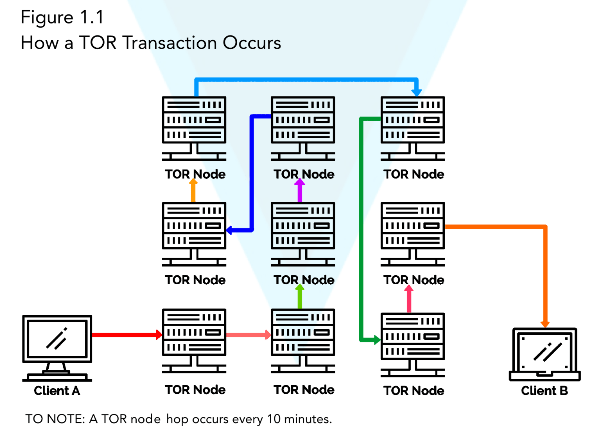 Figure 1.1
How a TOR Transaction Occurs

TOR Node
TOR Node
TOR Node

TOR Node
TOR Node
TOR Node

Client A
TOR Node
TOR Node
TOR Node
Client B

TO NOTE: A TOR node hop occurs every 10 minutes.